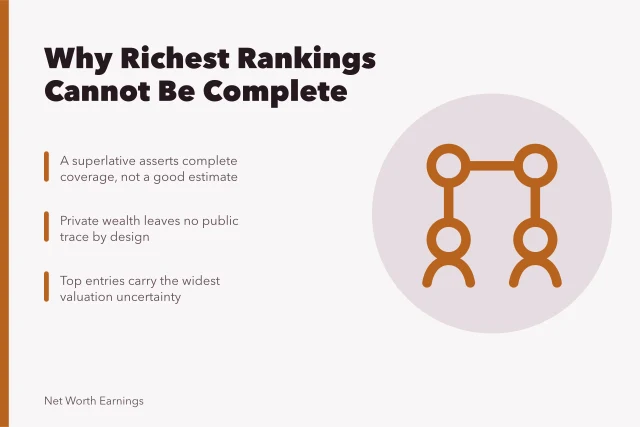 Why Richest Rankings Cannot Be Complete

A superlative asserts complete coverage, not a good estimate

Private wealth leaves no public trace by design

Top entries carry the widest valuation uncertainty

Net Worth Earnings